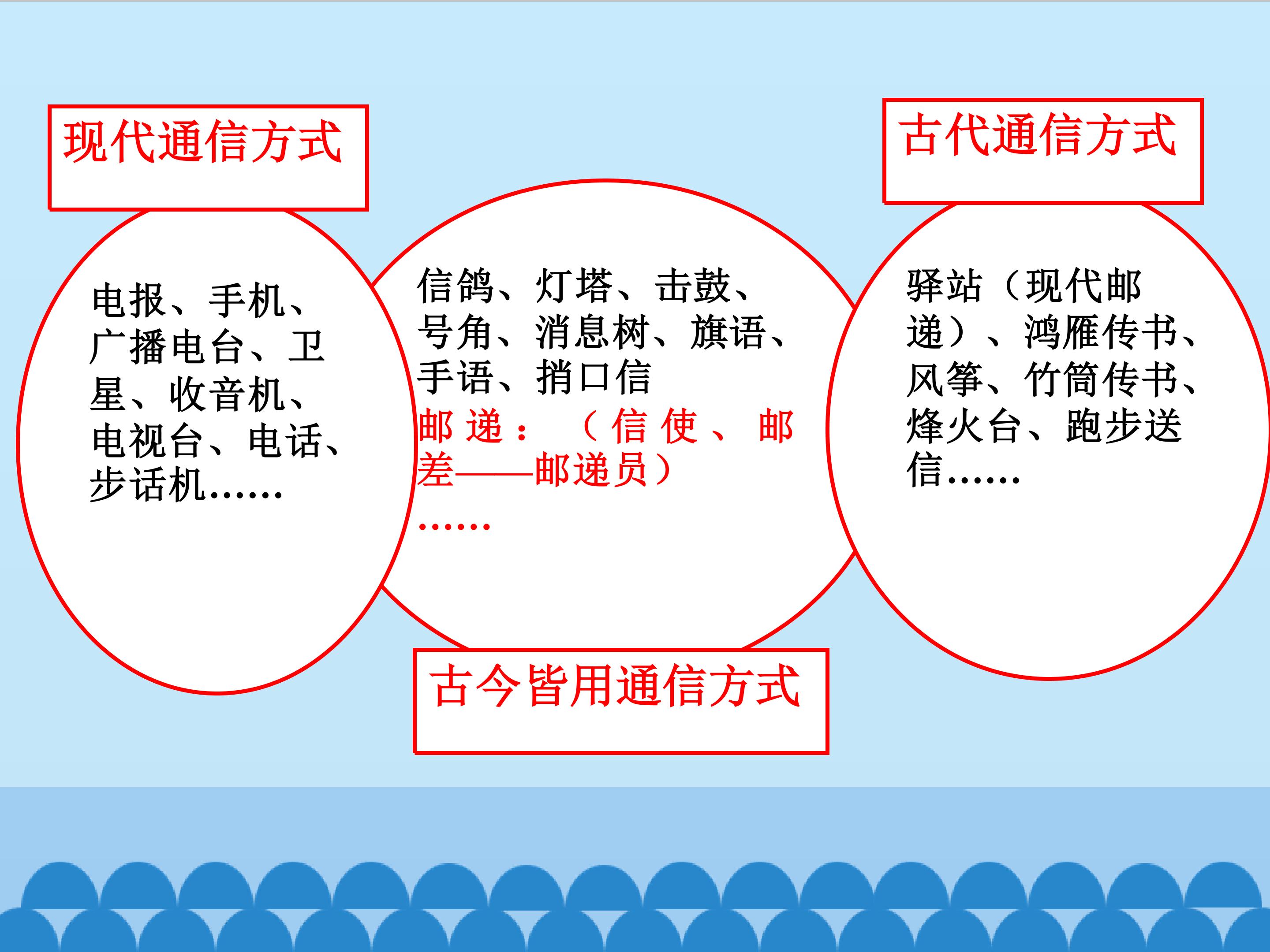 现代通信方式

电报、手机、广播电台、卫星、收音机、电视台、电话、步话机……

信鸽、灯塔、击鼓、号角、消息树、旗语、手语、捎口信

邮递：（信使、邮差——邮递员）

……

古今皆用通信方式

古代通信方式

驿站（现代邮递）、鸿雁传书、风筝、竹筒传书、烽火台、跑步送信……